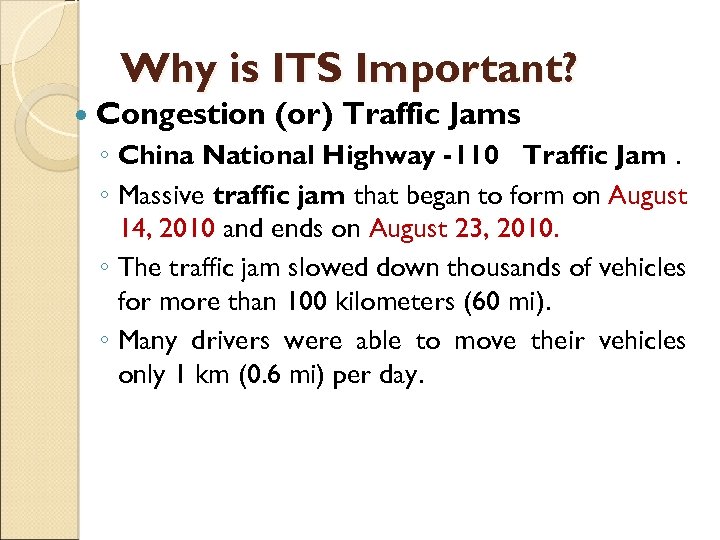 Why is ITS Important?

• Congestion (or) Traffic Jams

◦ China National Highway -110 Traffic Jam .

◦ Massive traffic jam that began to form on August 14, 2010 and ends on August 23, 2010.

◦ The traffic jam slowed down thousands of vehicles for more than 100 kilometers (60 mi).

◦ Many drivers were able to move their vehicles only 1 km (0.6 mi) per day.